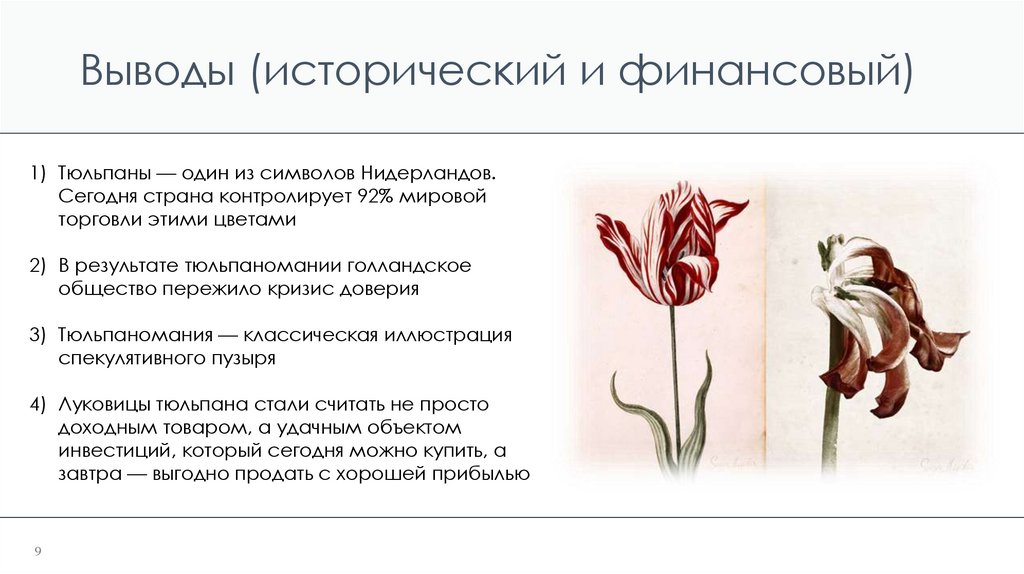 Выводы (исторический и финансовый)

1) Тюльпаны — один из символов Нидерландов. Сегодня страна контролирует 92% мировой торговли этими цветами

2) В результате тюльпаномании голландское общество пережило кризис доверия

3) Тюльпаномания — классическая иллюстрация спекулятивного пузыря

4) Луковицы тюльпана стали считать не просто доходным товаром, а удачным объектом инвестиций, который сегодня можно купить, а завтра — выгодно продать с хорошей прибылью

9